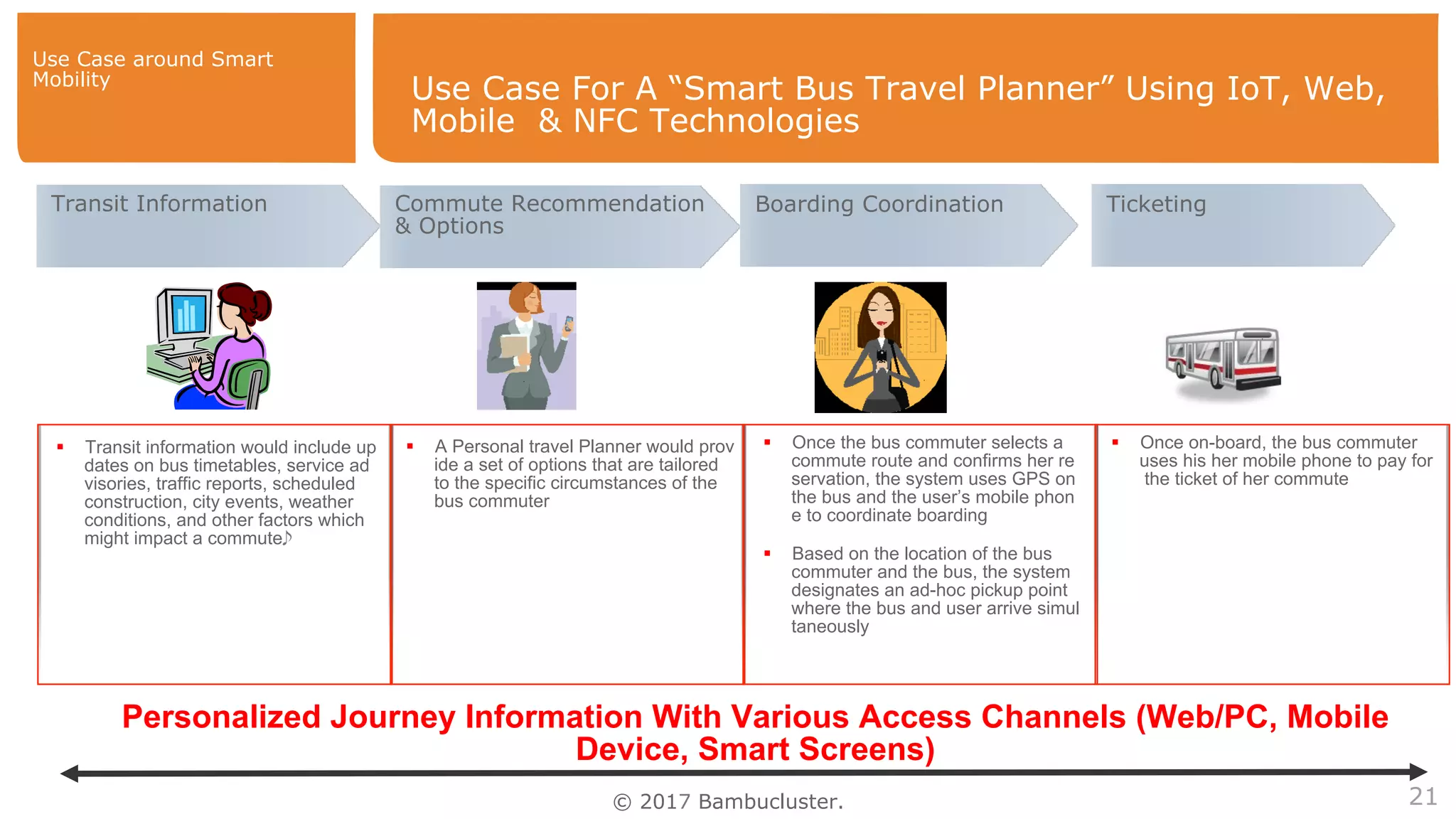 Use Case around Smart Mobility

Use Case For A “Smart Bus Travel Planner” Using IoT, Web, Mobile & NFC Technologies

Transit Information

Commute Recommendation & Options

Boarding Coordination

Ticketing

▪ Transit information would include up dates on bus timetables, service ad visories, traffic reports, scheduled construction, city events, weather conditions, and other factors which might impact a commute♪

▪ A Personal travel Planner would prov ide a set of options that are tailored to the specific circumstances of the bus commuter

▪ Once the bus commuter selects a commute route and confirms her re servation, the system uses GPS on the bus and the user’s mobile phon e to coordinate boarding

▪ Based on the location of the bus commuter and the bus, the system designates an ad-hoc pickup point where the bus and user arrive simul taneously

▪ Once on-board, the bus commuter uses his her mobile phone to pay for the ticket of her commute

Personalized Journey Information With Various Access Channels (Web/PC, Mobile Device, Smart Screens)

© 2017 Bambucluster.

21